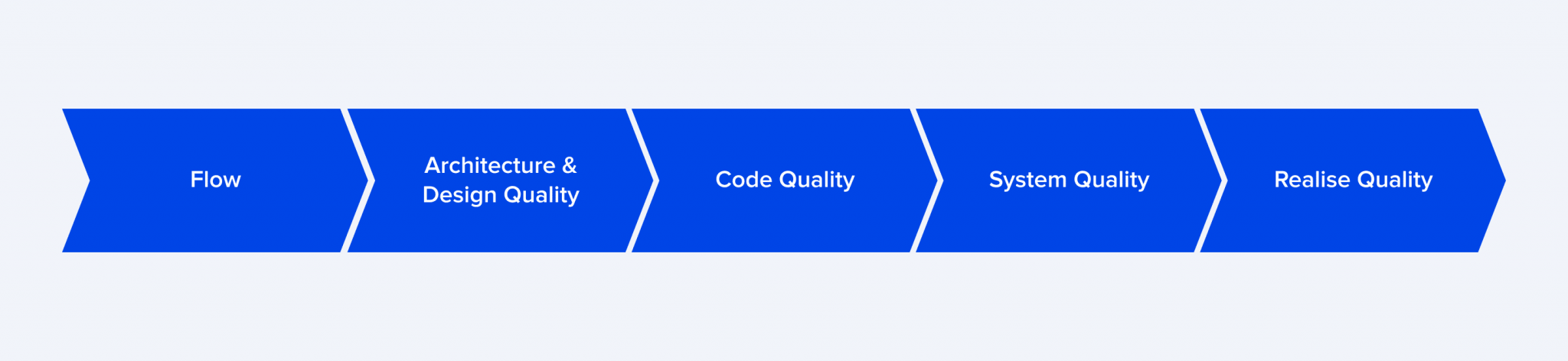 Flow

Architecture & Design Quality

Code Quality

System Quality

Realise Quality